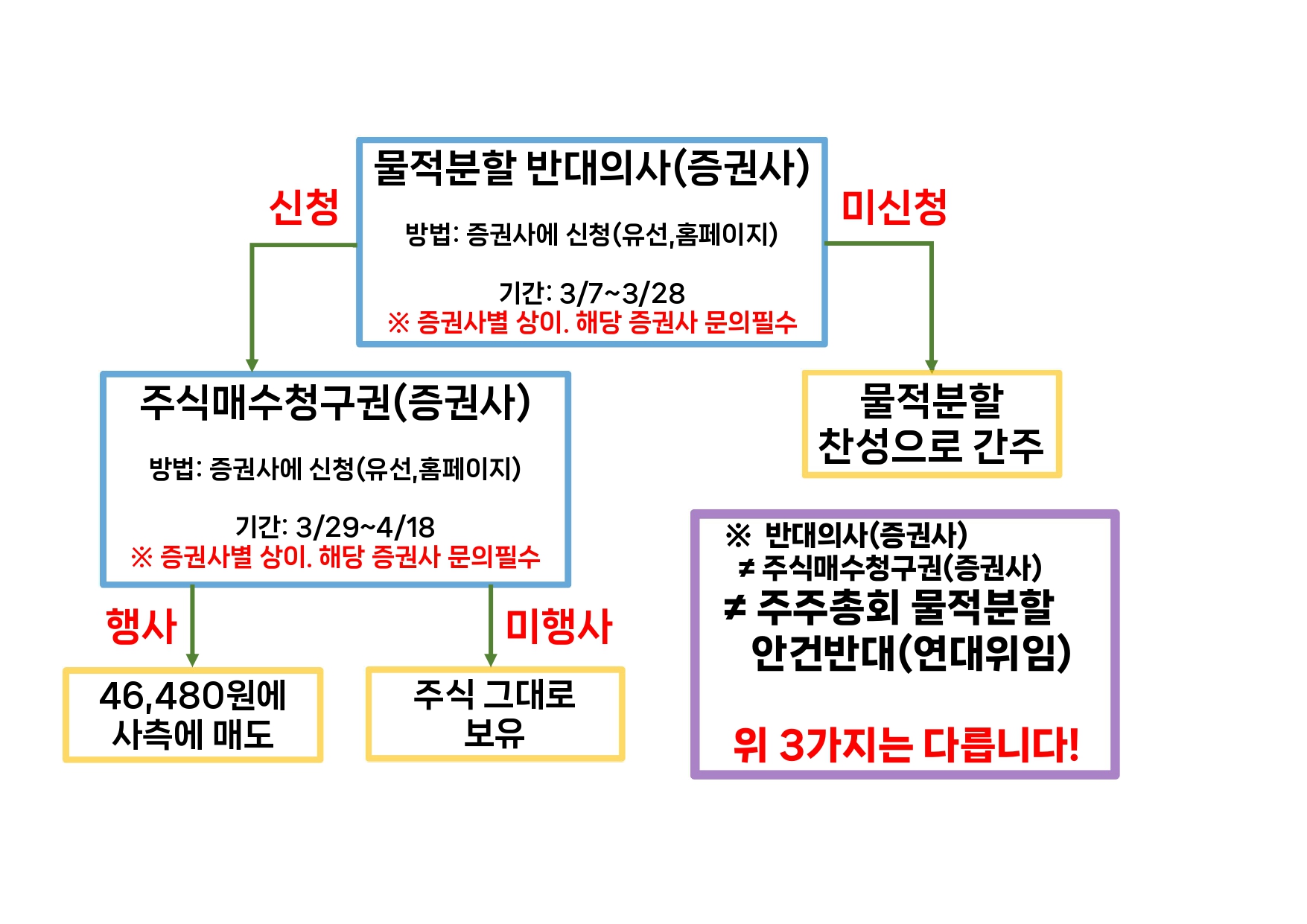 물적분할 반대의사(증권사)

방법: 증권사에 신청(유선,홈페이지)

기간: 3/7~3/28
※ 증권사별 상이. 해당 증권사 문의필수

신청

미신청

주식매수청구권(증권사)

방법: 증권사에 신청(유선,홈페이지)

기간: 3/29~4/18
※ 증권사별 상이. 해당 증권사 문의필수

물적분할 찬성으로 간주

행사

미행사

46,480원에 사측에 매도

주식 그대로 보유

※ 반대의사(증권사)
≠ 주식매수청구권(증권사)
≠ 주주총회 물적분할 안건반대(연대위임)

위 3가지는 다릅니다!